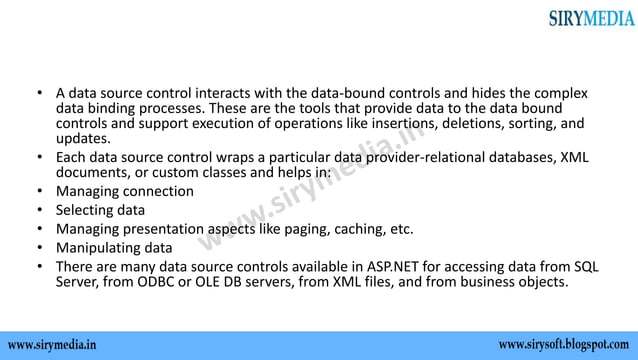 SIRYMEDIA

• A data source control interacts with the data-bound controls and hides the complex data binding processes. These are the tools that provide data to the data bound controls and support execution of operations like insertions, deletions, sorting, and updates.
• Each data source control wraps a particular data provider-relational databases, XML documents, or custom classes and helps in:
• Managing connection
• Selecting data
• Managing presentation aspects like paging, caching, etc.
• Manipulating data
• There are many data source controls available in ASP.NET for accessing data from SQL Server, from ODBC or OLE DB servers, from XML files, and from business objects.

www.sirymedia.in

www.sirymedia.in

www.sirysoft.blogspot.com